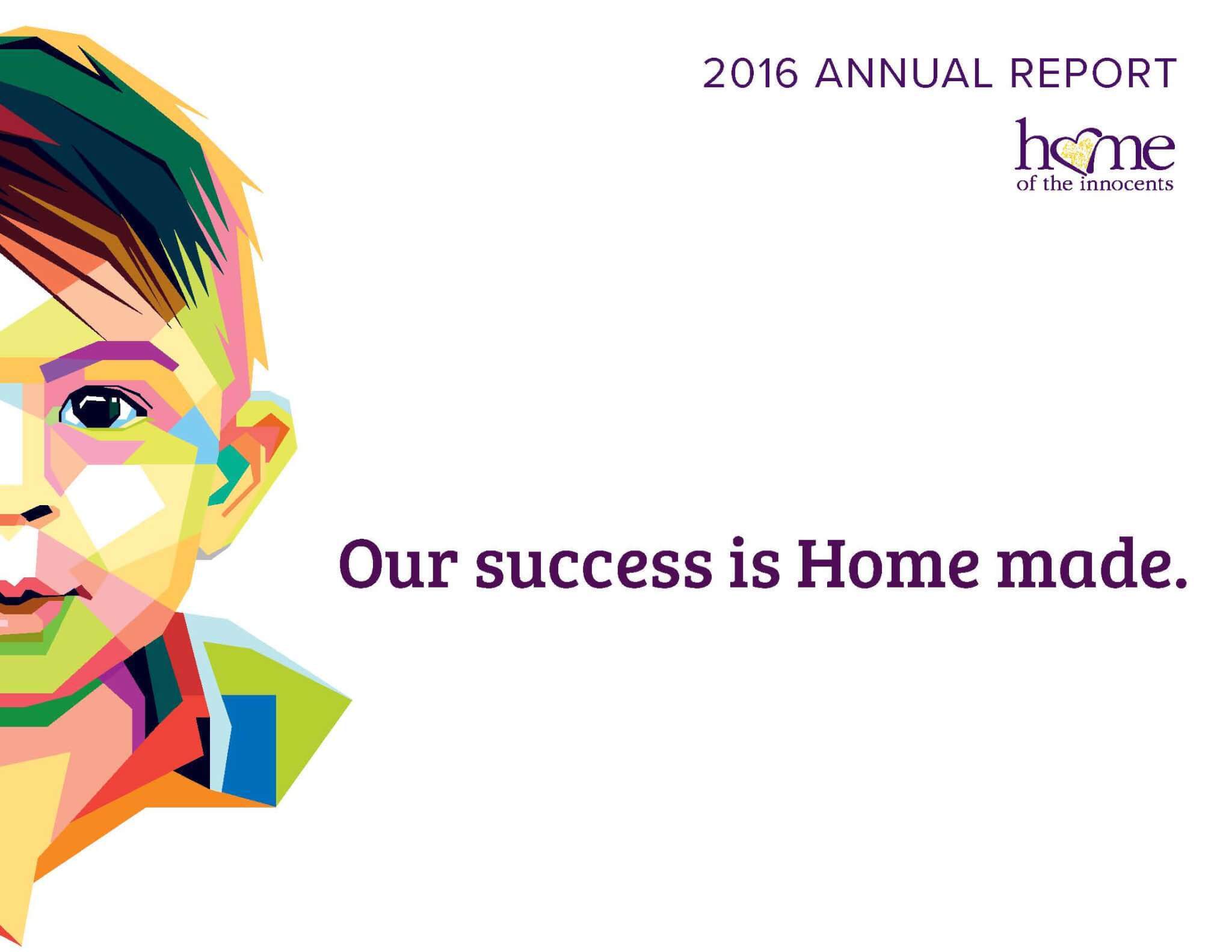 2016 ANNUAL REPORT

home
of the innocents

Our success is Home made.